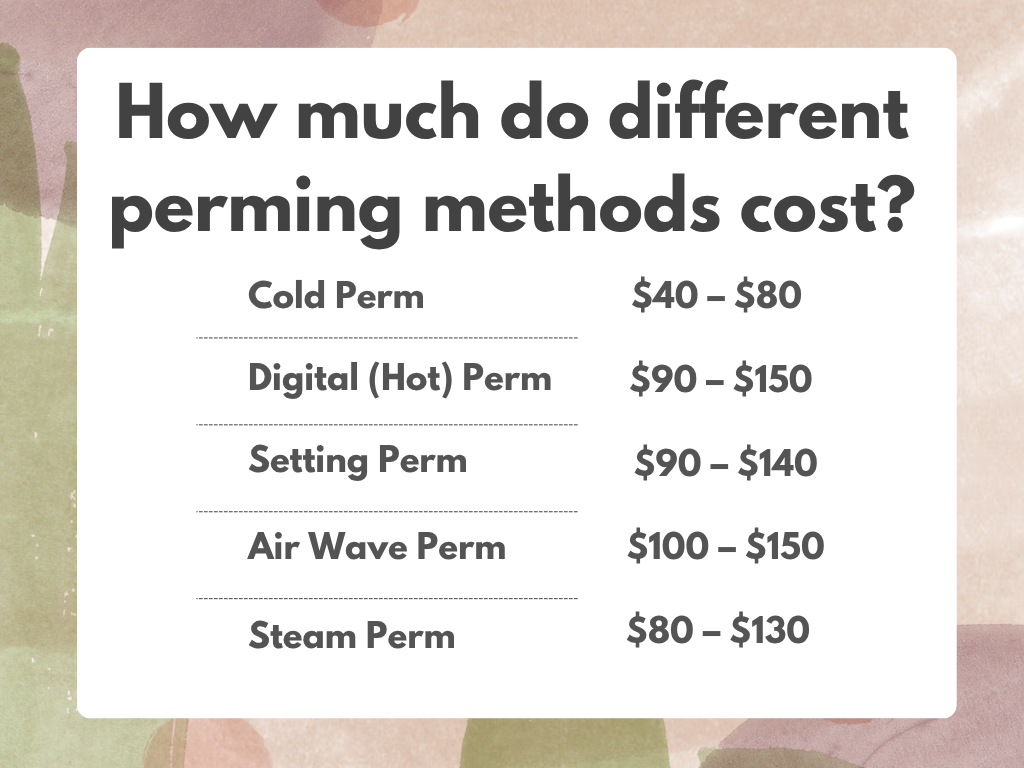 How much do different perming methods cost?

| | |
|---|---|
| Cold Perm | \$40 – \$80 |
| Digital (Hot) Perm | \$90 – \$150 |
| Setting Perm | \$90 – \$140 |
| Air Wave Perm | \$100 – \$150 |
| Steam Perm | \$80 – \$130 |